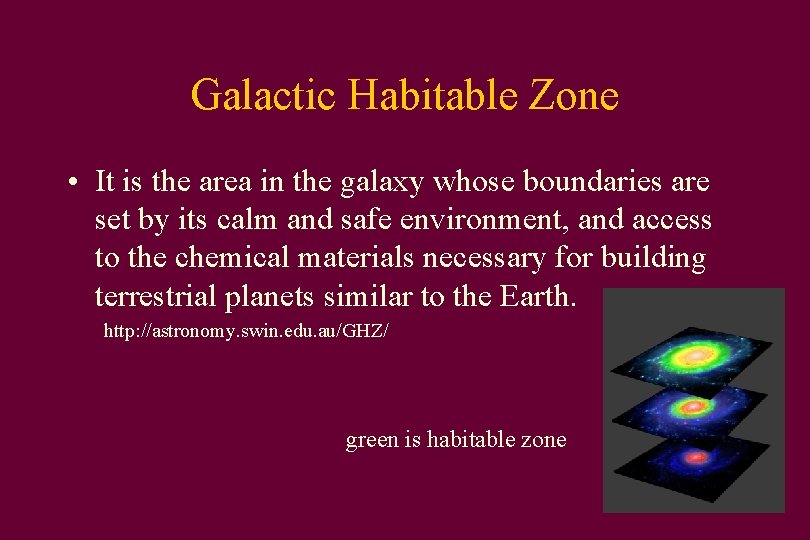 Galactic Habitable Zone

• It is the area in the galaxy whose boundaries are set by its calm and safe environment, and access to the chemical materials necessary for building terrestrial planets similar to the Earth.

http://astronomy.swin.edu.au/GHZ/

green is habitable zone